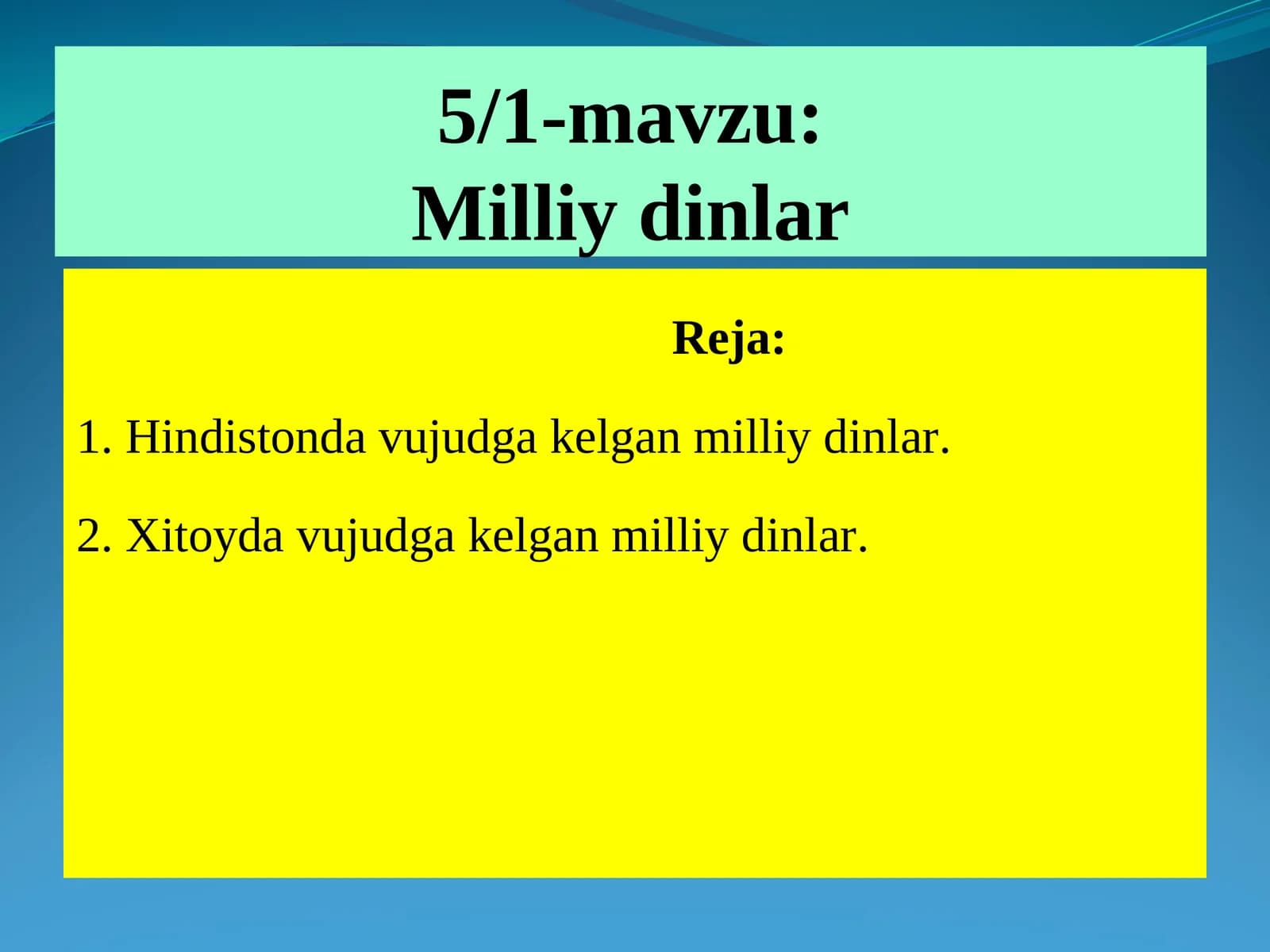 5/1-mavzu:
Milliy dinlar

Reja:

1. Hindistonda vujudga kelgan milliy dinlar.

2. Xitoyda vujudga kelgan milliy dinlar.